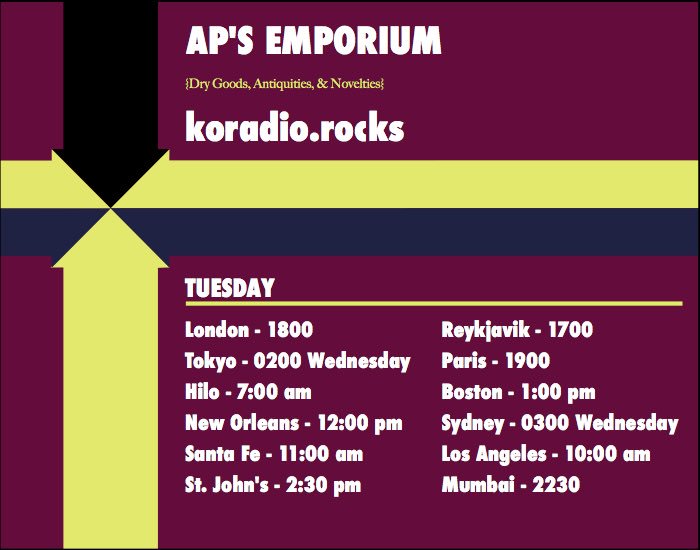 AP'S EMPORIUM

{Dry Goods, Antiquities, & Novelties}

koradio.rocks

TUESDAY

London - 1800
Tokyo - 0200 Wednesday
Hilo - 7:00 am
New Orleans - 12:00 pm
Santa Fe - 11:00 am
St. John's - 2:30 pm

Reykjavik - 1700
Paris - 1900
Boston - 1:00 pm
Sydney - 0300 Wednesday
Los Angeles - 10:00 am
Mumbai - 2230